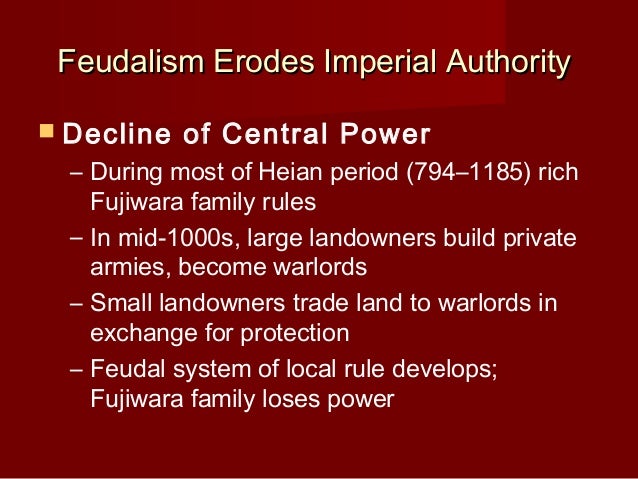 Feudalism Erodes Imperial Authority

Decline of Central Power

– During most of Heian period (794–1185) rich Fujiwara family rules

– In mid-1000s, large landowners build private armies, become warlords

– Small landowners trade land to warlords in exchange for protection

– Feudal system of local rule develops; Fujiwara family loses power